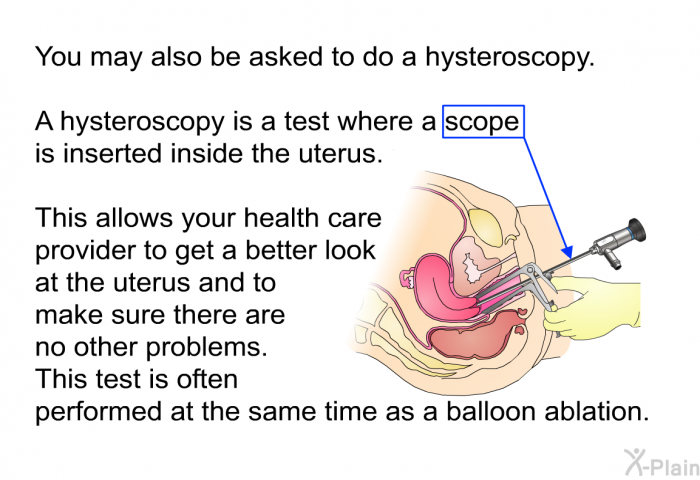 You may also be asked to do a hysteroscopy.

A hysteroscopy is a test where a scope is inserted inside the uterus.

This allows your health care provider to get a better look at the uterus and to make sure there are no other problems. This test is often performed at the same time as a balloon ablation.

X-Plain